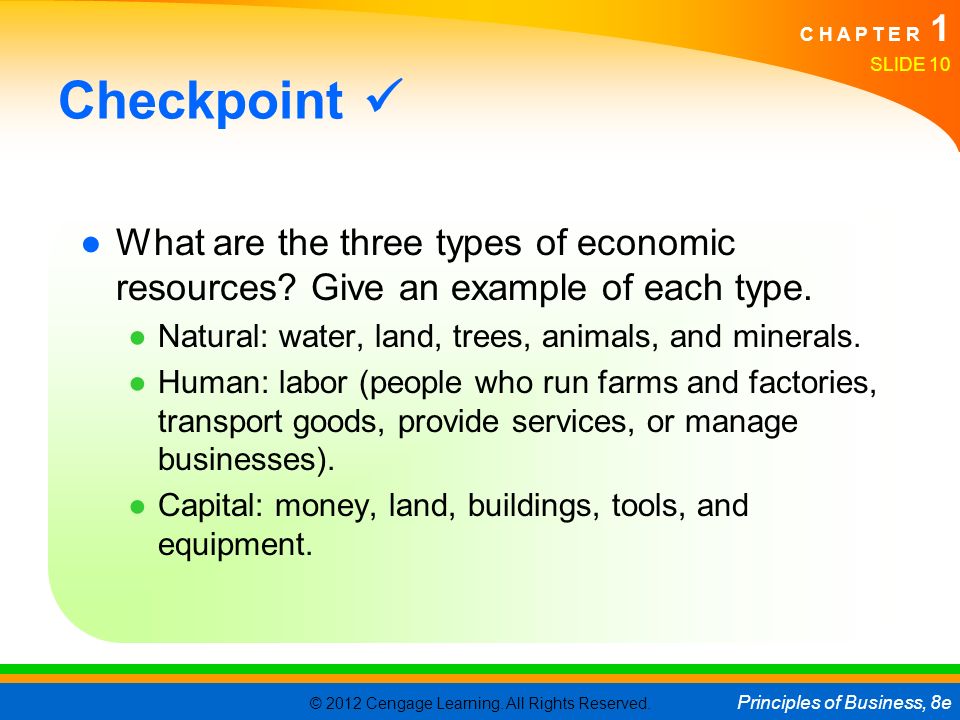 CHAPTER 1
SLIDE 10

Checkpoint ✓

● What are the three types of economic resources? Give an example of each type.
  ● Natural: water, land, trees, animals, and minerals.
  ● Human: labor (people who run farms and factories, transport goods, provide services, or manage businesses).
  ● Capital: money, land, buildings, tools, and equipment.

© 2012 Cengage Learning. All Rights Reserved.
Principles of Business, 8e